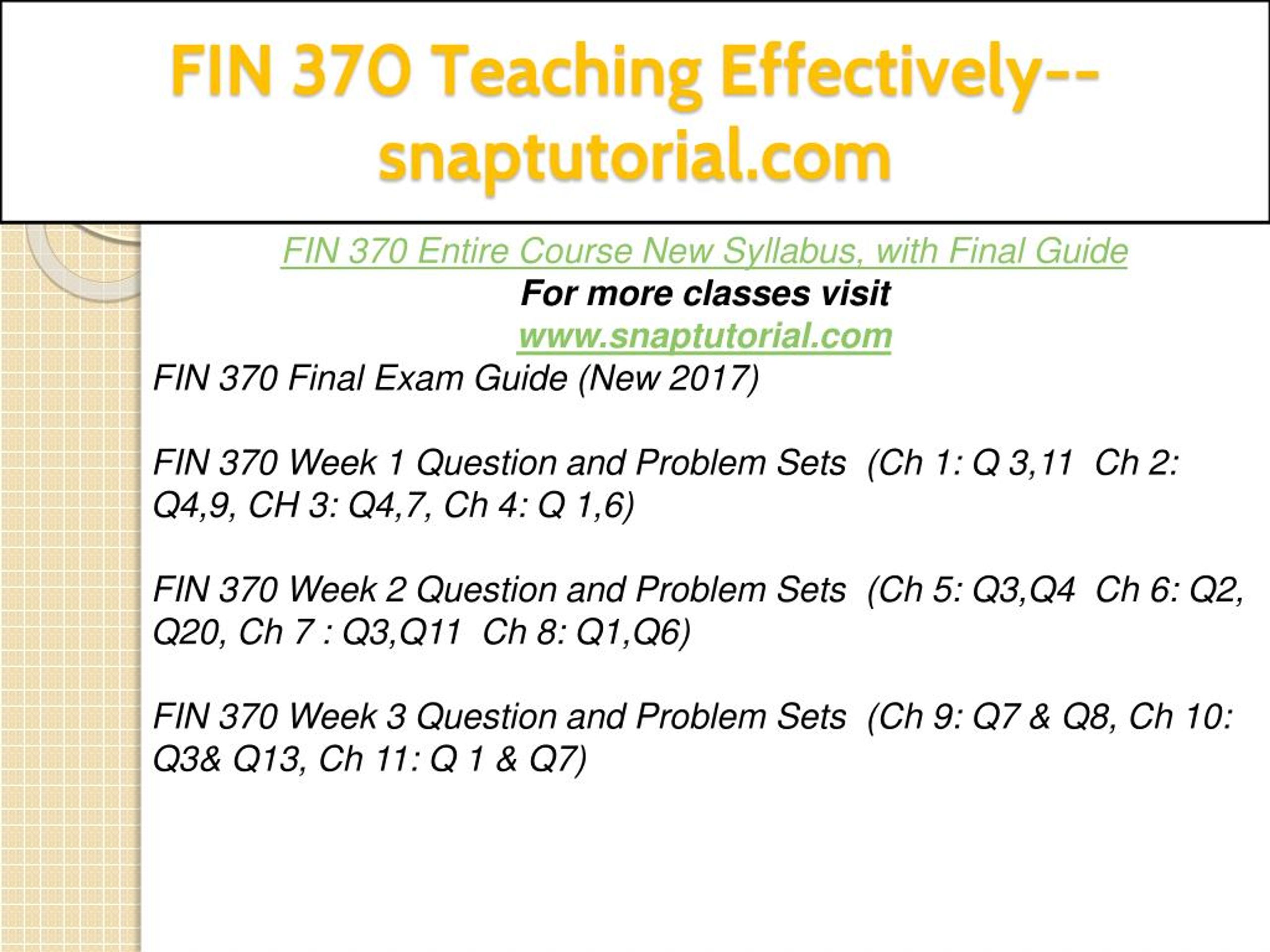 FIN 370 Teaching Effectively--snaptutorial.com

FIN 370 Entire Course New Syllabus, with Final Guide
For more classes visit
www.snaptutorial.com
FIN 370 Final Exam Guide (New 2017)

FIN 370 Week 1 Question and Problem Sets (Ch 1: Q 3,11 Ch 2: Q4,9, CH 3: Q4,7, Ch 4: Q 1,6)

FIN 370 Week 2 Question and Problem Sets (Ch 5: Q3,Q4 Ch 6: Q2, Q20, Ch 7 : Q3,Q11 Ch 8: Q1,Q6)

FIN 370 Week 3 Question and Problem Sets (Ch 9: Q7 & Q8, Ch 10: Q3& Q13, Ch 11: Q 1 & Q7)